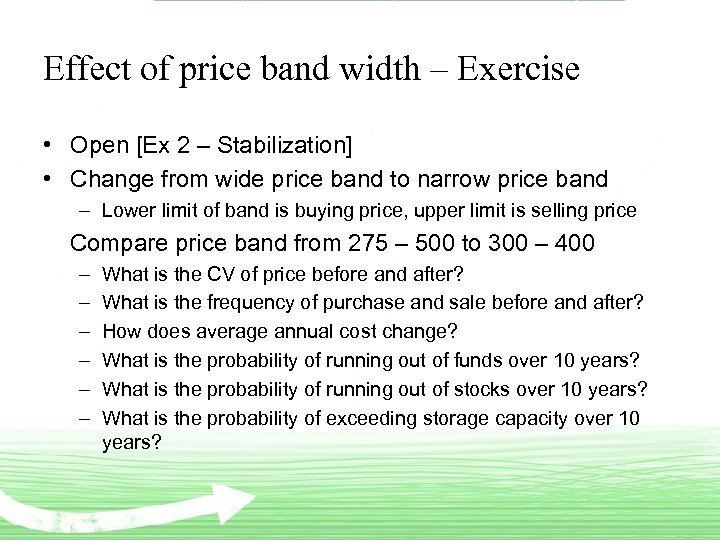 Effect of price band width – Exercise

• Open [Ex 2 – Stabilization]
• Change from wide price band to narrow price band
  – Lower limit of band is buying price, upper limit is selling price

Compare price band from 275 – 500 to 300 – 400
  – What is the CV of price before and after?
  – What is the frequency of purchase and sale before and after?
  – How does average annual cost change?
  – What is the probability of running out of funds over 10 years?
  – What is the probability of running out of stocks over 10 years?
  – What is the probability of exceeding storage capacity over 10 years?